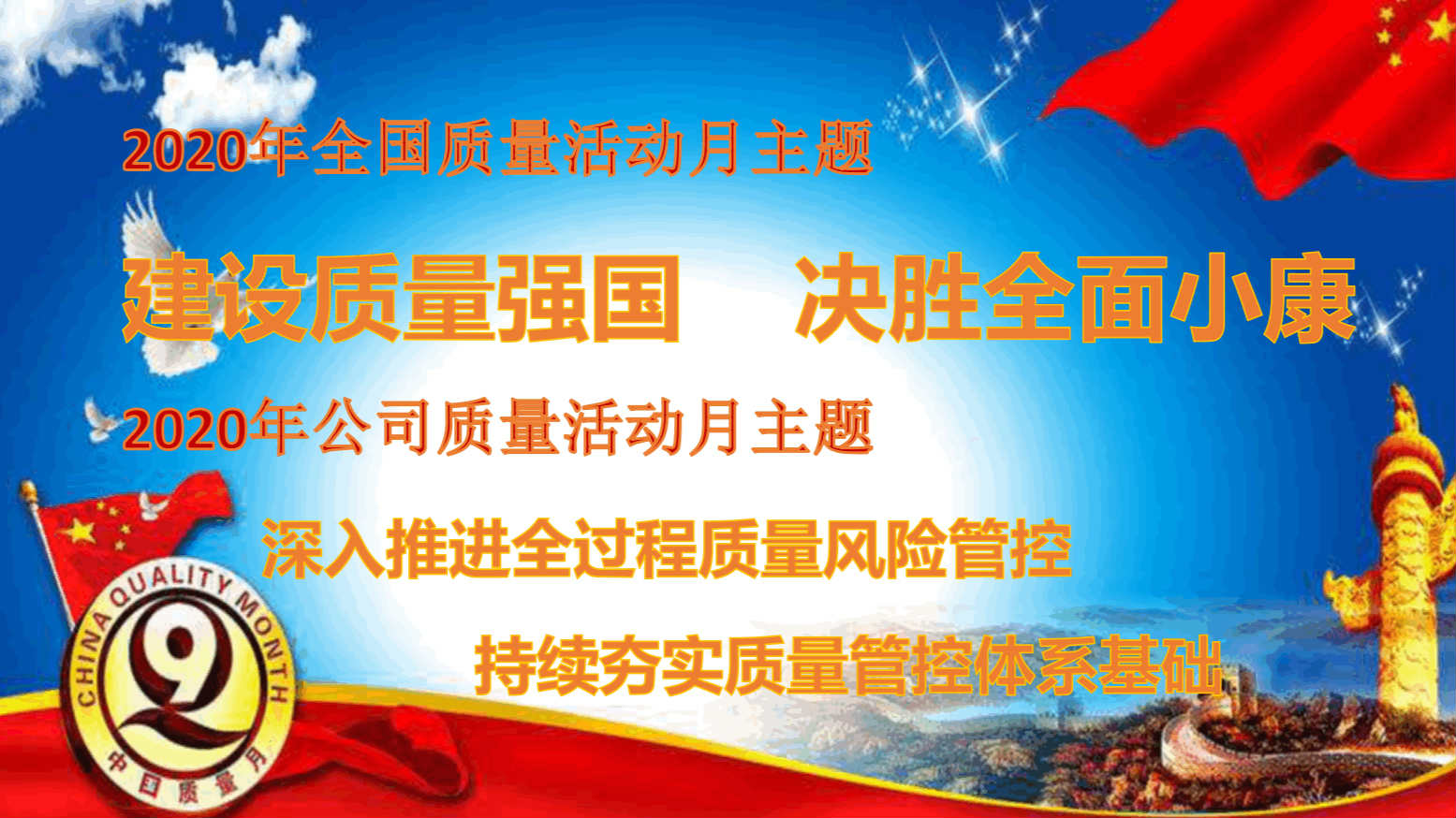 2020年全国质量活动月主题

建设质量强国　决胜全面小康

2020年公司质量活动月主题

深入推进全过程质量风险管控

持续夯实质量管控体系基础

CHINA QUALITY MONTH

Q

中国质量月